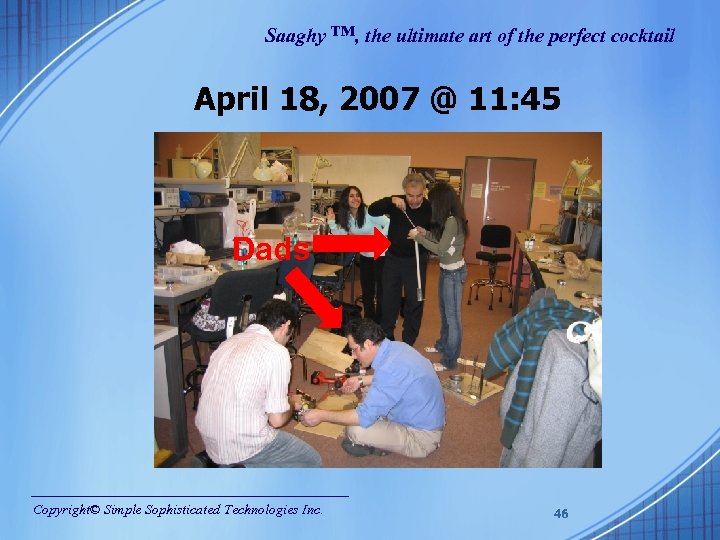 Saaghy ™, the ultimate art of the perfect cocktail

April 18, 2007 @ 11:45

Dads

Copyright© Simple Sophisticated Technologies Inc.

46